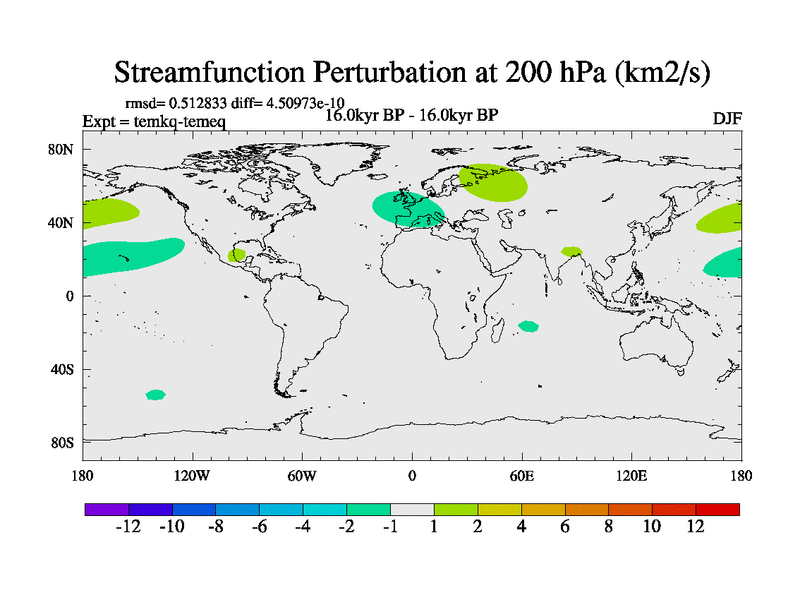 Streamfunction Perturbation at 200 hPa (km2/s)

rmsd= 0.512833 diff= 4.50973e-10
Expt = temkq-temeq
16.0kyr BP - 16.0kyr BP
DJF

80N
40N
0
40S
80S

180
120W
60W
0
60E
120E
180

-12
-10
-8
-6
-4
-2
-1
1
2
4
6
8
10
12